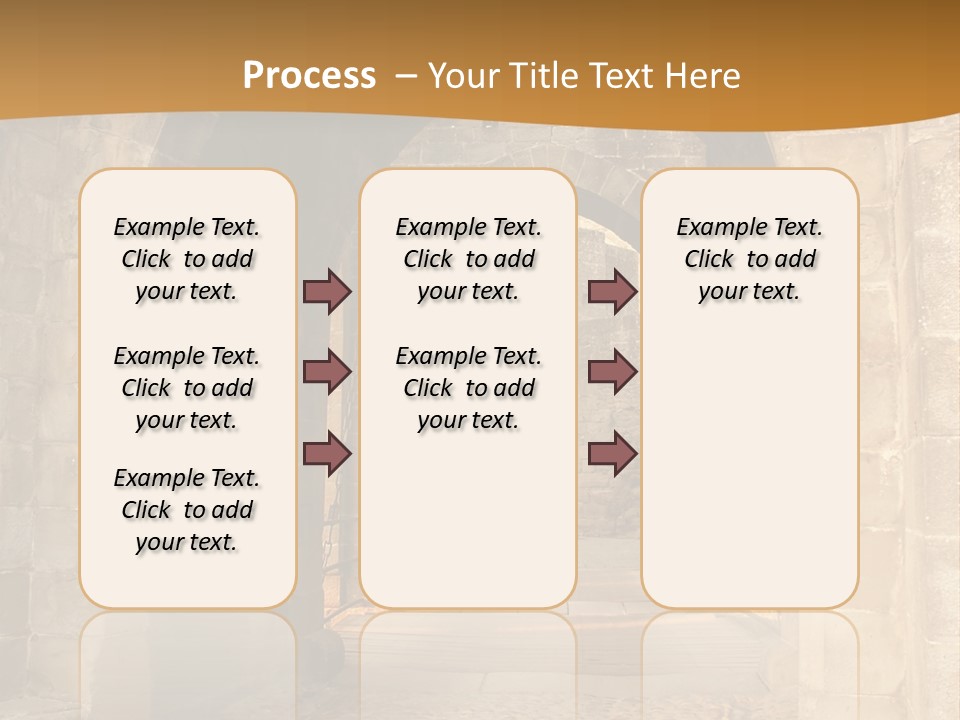 Process – Your Title Text Here

Example Text. Click to add your text.

Example Text. Click to add your text.

Example Text. Click to add your text.

Example Text. Click to add your text.

Example Text. Click to add your text.

Example Text. Click to add your text.